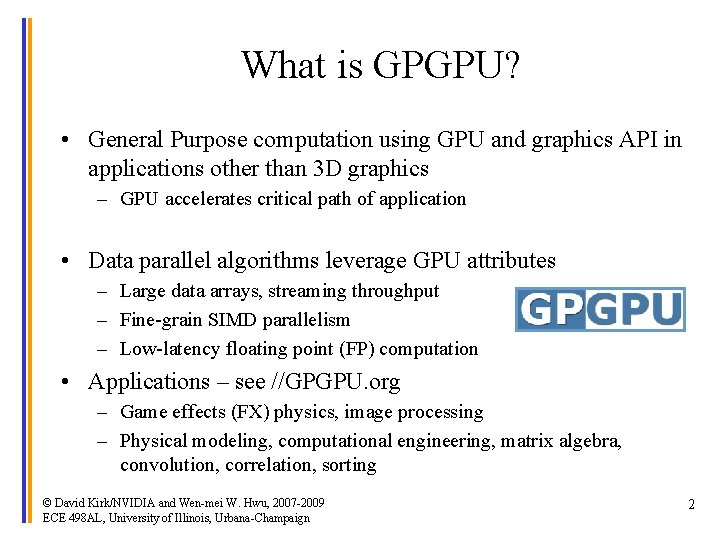 What is GPGPU?

• General Purpose computation using GPU and graphics API in applications other than 3D graphics
– GPU accelerates critical path of application

• Data parallel algorithms leverage GPU attributes
– Large data arrays, streaming throughput
– Fine-grain SIMD parallelism
– Low-latency floating point (FP) computation

GPGPU

• Applications – see //GPGPU.org
– Game effects (FX) physics, image processing
– Physical modeling, computational engineering, matrix algebra, convolution, correlation, sorting

© David Kirk/NVIDIA and Wen-mei W. Hwu, 2007-2009
ECE 498AL, University of Illinois, Urbana-Champaign

2